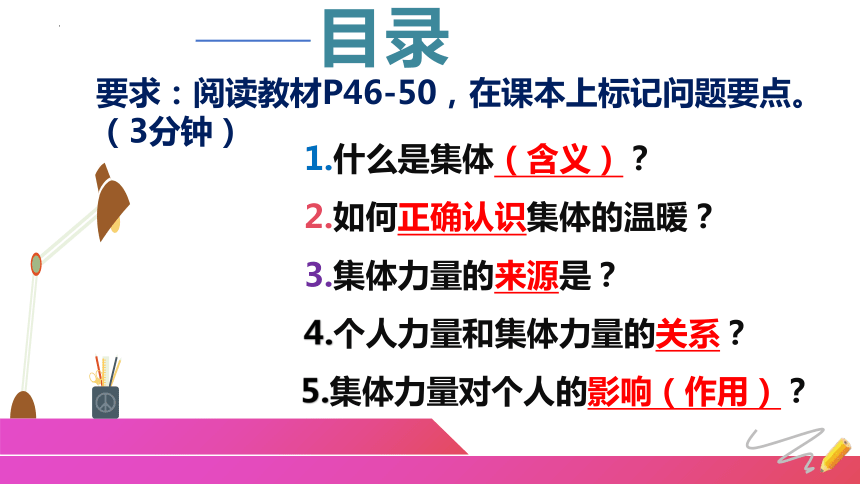 目录

要求：阅读教材P46-50，在课本上标记问题要点。（3分钟）

1.什么是集体（含义）？

2.如何正确认识集体的温暖？

3.集体力量的来源是？

4.个人力量和集体力量的关系？

5.集体力量对个人的影响（作用）？